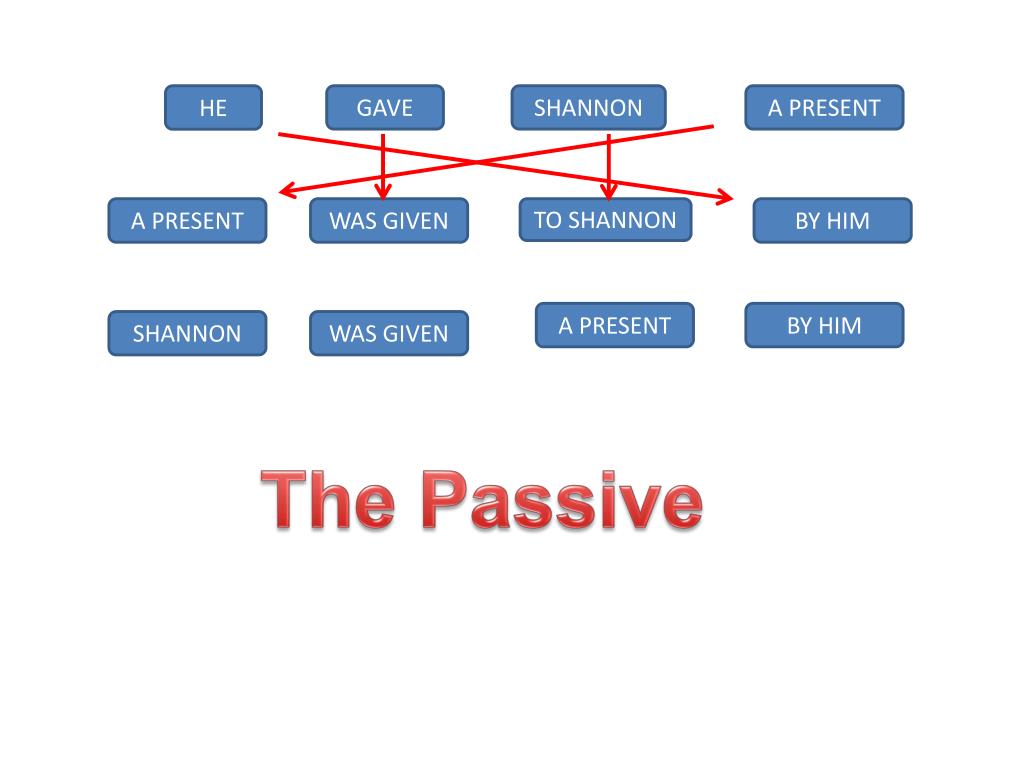 HE GAVE SHANNON A PRESENT

A PRESENT WAS GIVEN TO SHANNON BY HIM

SHANNON WAS GIVEN A PRESENT BY HIM

The Passive